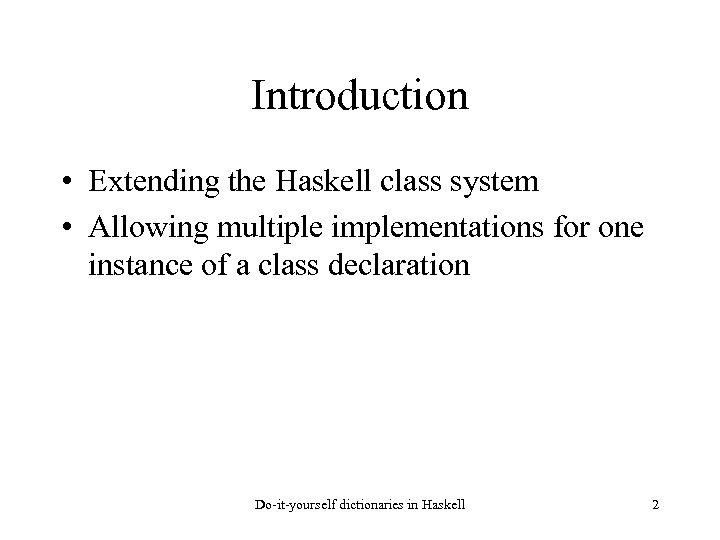 Introduction

• Extending the Haskell class system
• Allowing multiple implementations for one instance of a class declaration

Do-it-yourself dictionaries in Haskell 2